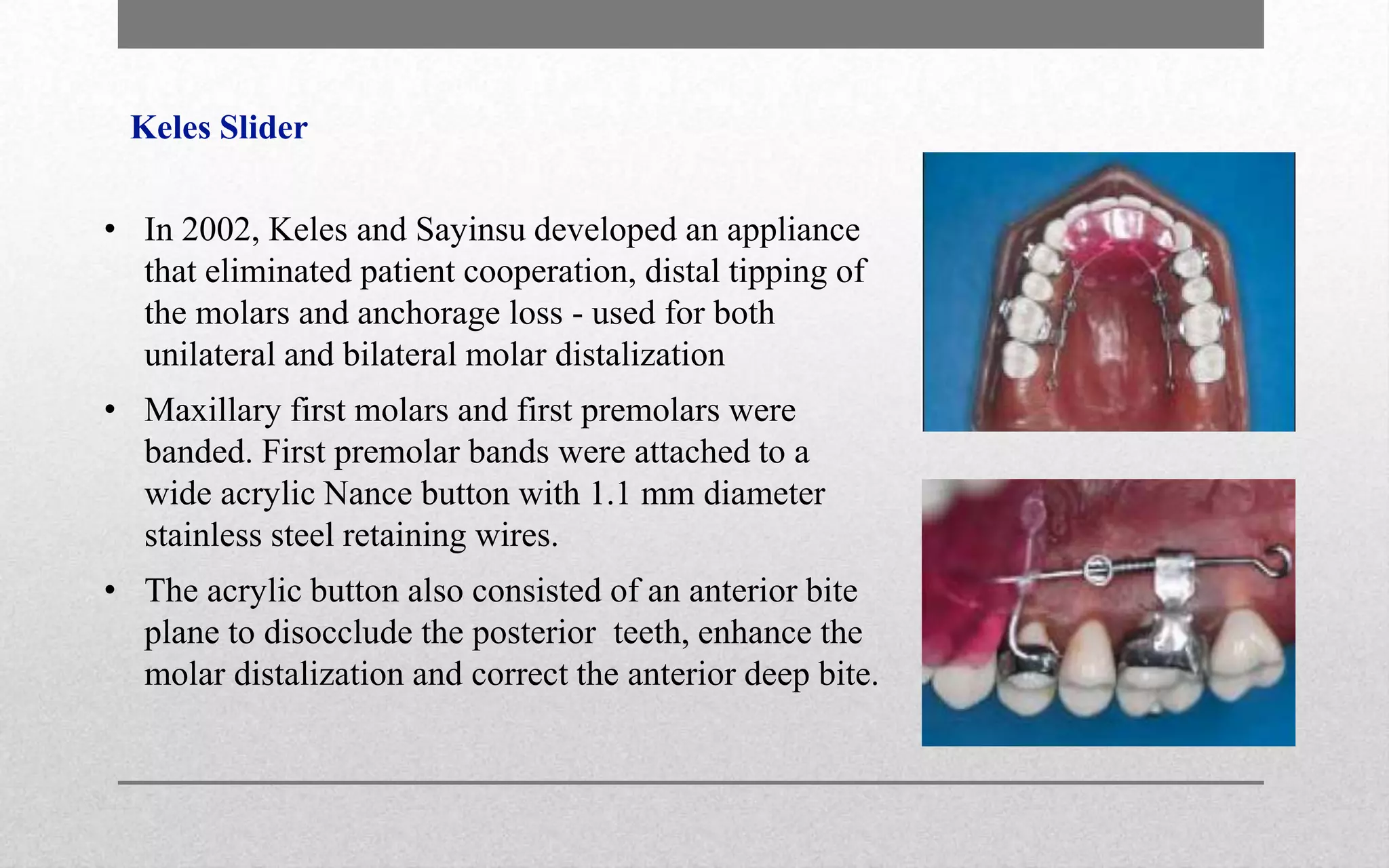 Keles Slider

• In 2002, Keles and Sayinsu developed an appliance that eliminated patient cooperation, distal tipping of the molars and anchorage loss - used for both unilateral and bilateral molar distalization

• Maxillary first molars and first premolars were banded. First premolar bands were attached to a wide acrylic Nance button with 1.1 mm diameter stainless steel retaining wires.

• The acrylic button also consisted of an anterior bite plane to disocclude the posterior teeth, enhance the molar distalization and correct the anterior deep bite.